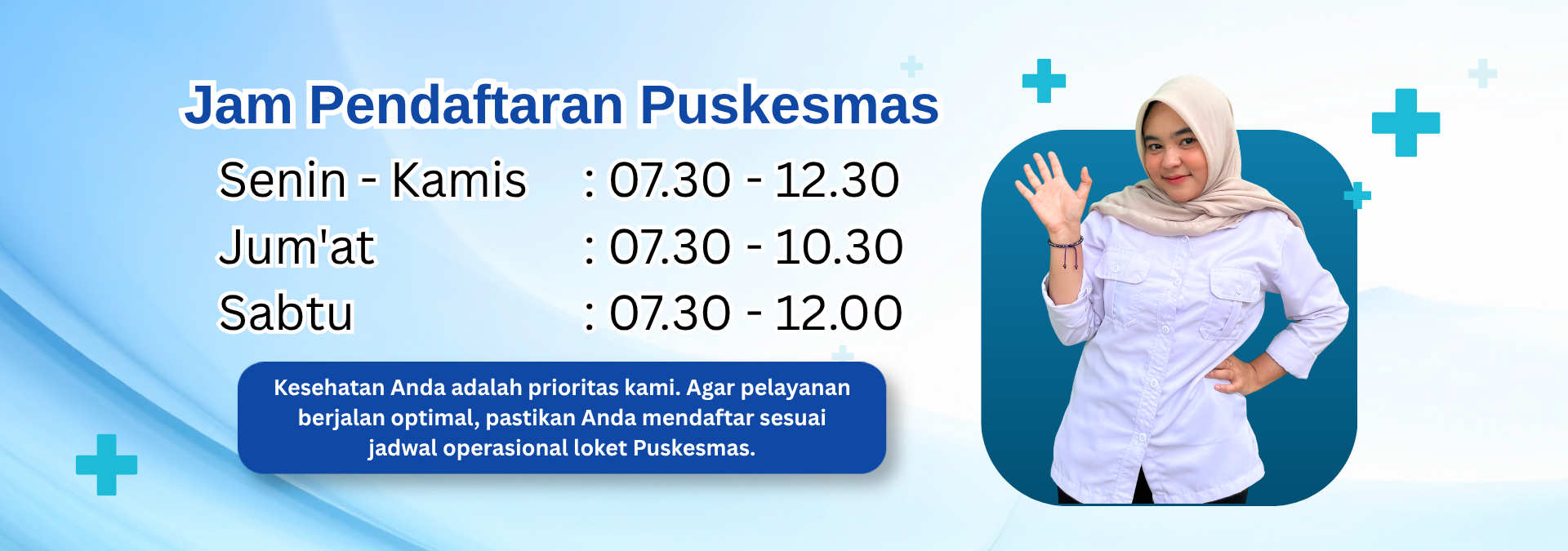 Jam Pendaftaran Puskesmas

Senin - Kamis : 07.30 - 12.30
Jum'at : 07.30 - 10.30
Sabtu : 07.30 - 12.00

Kesehatan Anda adalah prioritas kami. Agar pelayanan berjalan optimal, pastikan Anda mendaftar sesuai jadwal operasional loket Puskesmas.